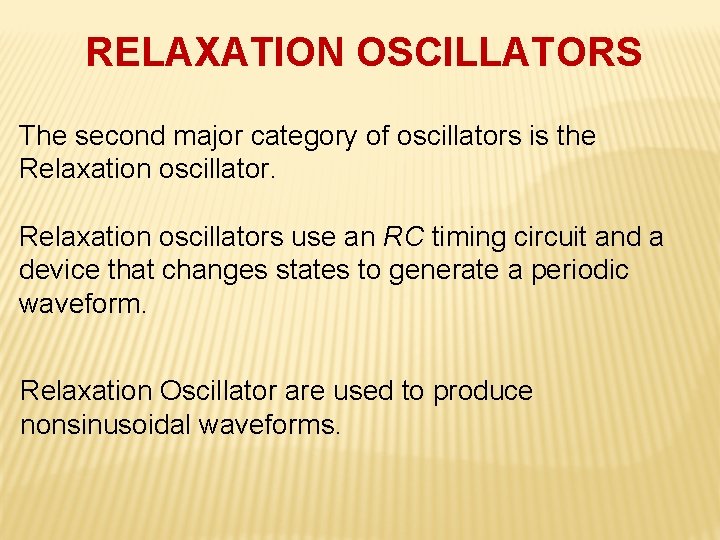 RELAXATION OSCILLATORS

The second major category of oscillators is the Relaxation oscillator.

Relaxation oscillators use an RC timing circuit and a device that changes states to generate a periodic waveform.

Relaxation Oscillator are used to produce nonsinusoidal waveforms.